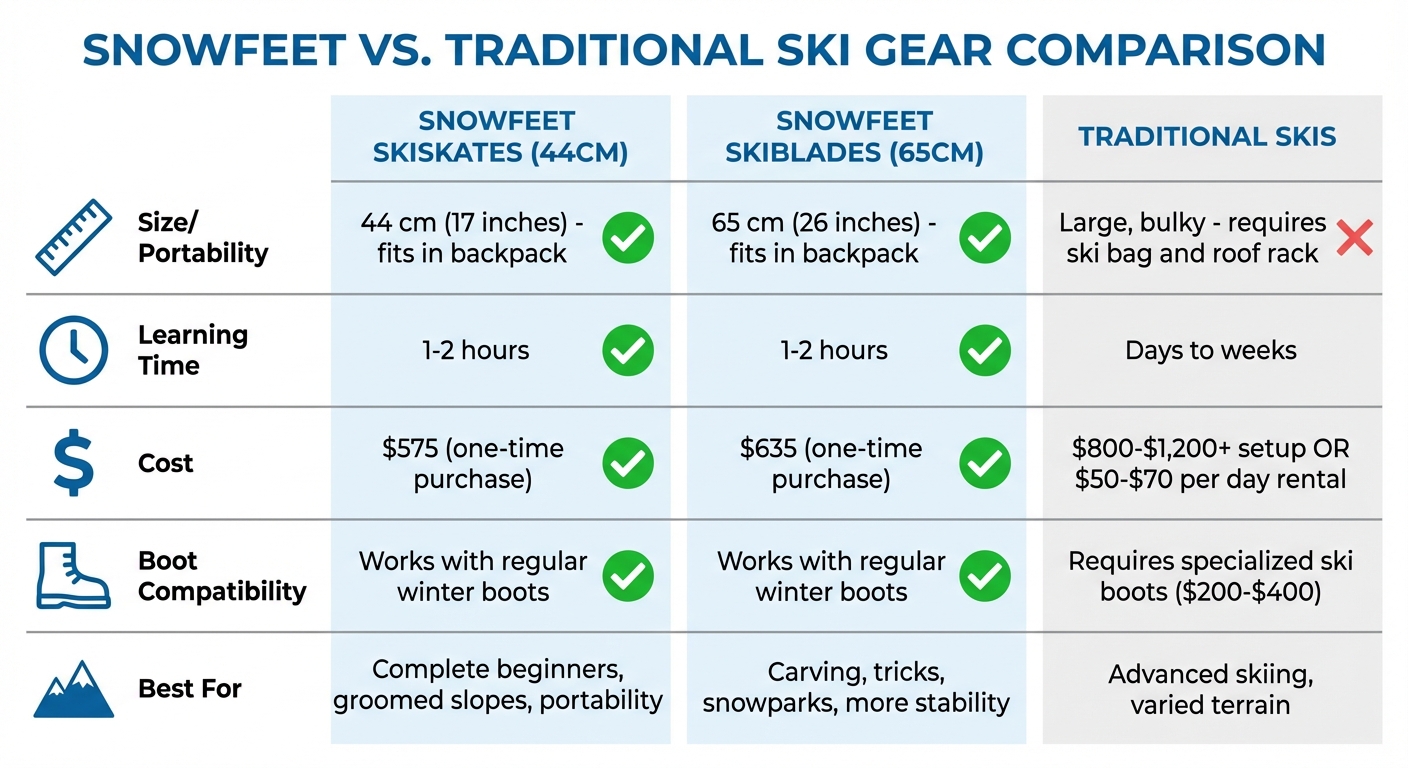 SNOWFEET VS. TRADITIONAL SKI GEAR COMPARISON

| | SNOWFEET SKISKATES (44CM) | SNOWFEET SKIBLADES (65CM) | TRADITIONAL SKIS |
|---|---|---|---|
| Size/ Portability | 44 cm (17 inches) - fits in backpack | 65 cm (26 inches) - fits in backpack | Large, bulky - requires ski bag and roof rack |
| Learning Time | 1-2 hours | 1-2 hours | Days to weeks |
| Cost | \$575 (one-time purchase) | \$635 (one-time purchase) | \$800-\$1,200+ setup OR \$50-\$70 per day rental |
| Boot Compatibility | Works with regular winter boots | Works with regular winter boots | Requires specialized ski boots (\$200-\$400) |
| Best For | Complete beginners, groomed slopes, portability | Carving, tricks, snowparks, more stability | Advanced skiing, varied terrain |